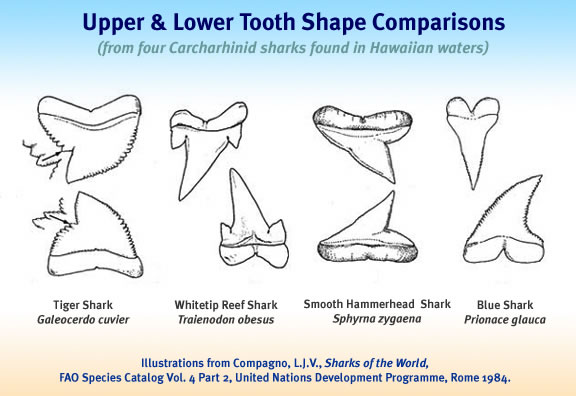 Upper & Lower Tooth Shape Comparisons
(from four Carcharhinid sharks found in Hawaiian waters)

Tiger Shark
Galeocerdo cuvier

Whitetip Reef Shark
Traienodon obesus

Smooth Hammerhead Shark
Sphyrna zygaena

Blue Shark
Prionace glauca

Illustrations from Compagno, L.J.V., Sharks of the World,
FAO Species Catalog Vol. 4 Part 2, United Nations Development Programme, Rome 1984.